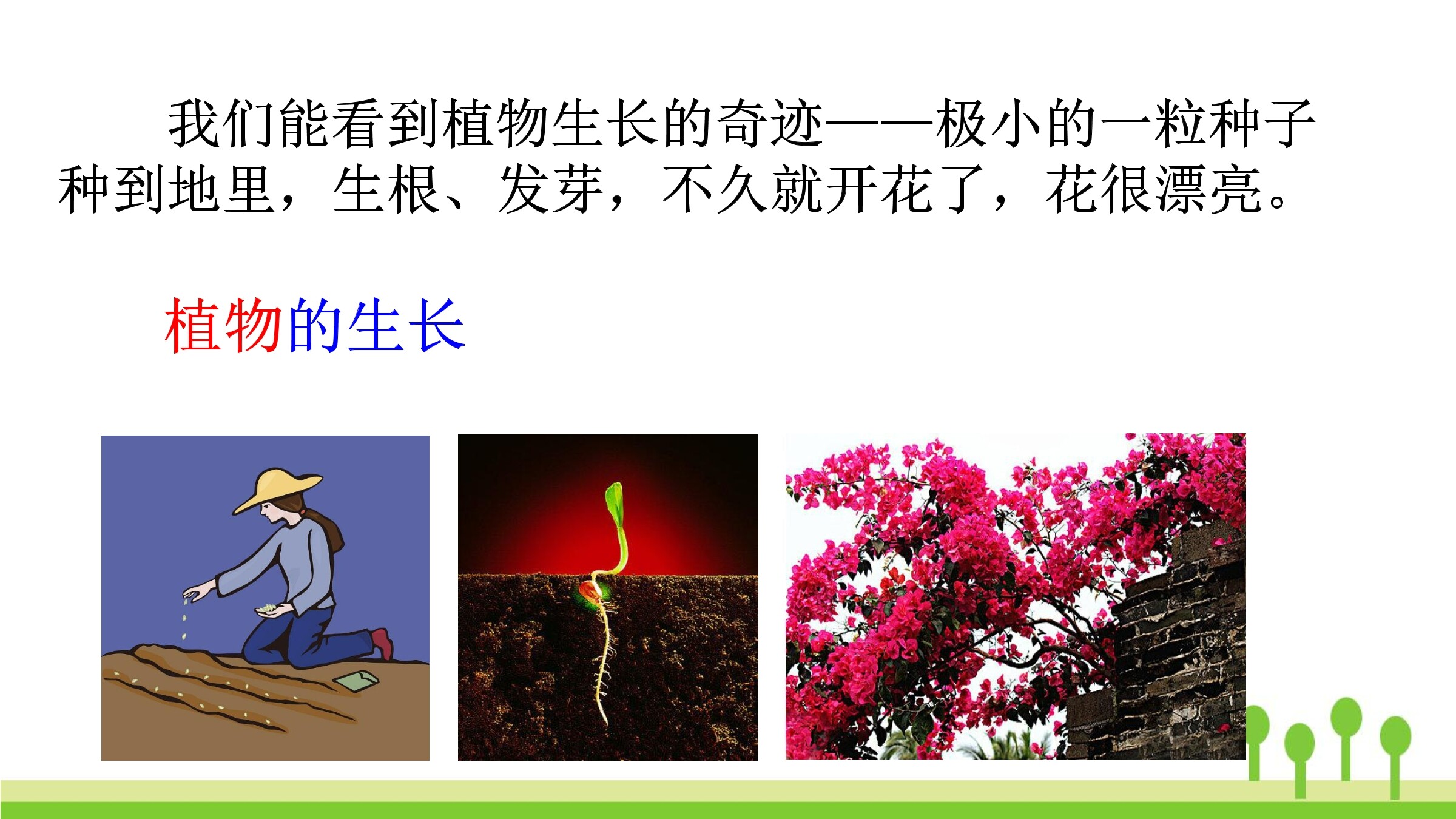 我们能看到植物生长的奇迹——极小的一粒种子种到地里，生根、发芽，不久就开花了，花很漂亮。

植物的生长